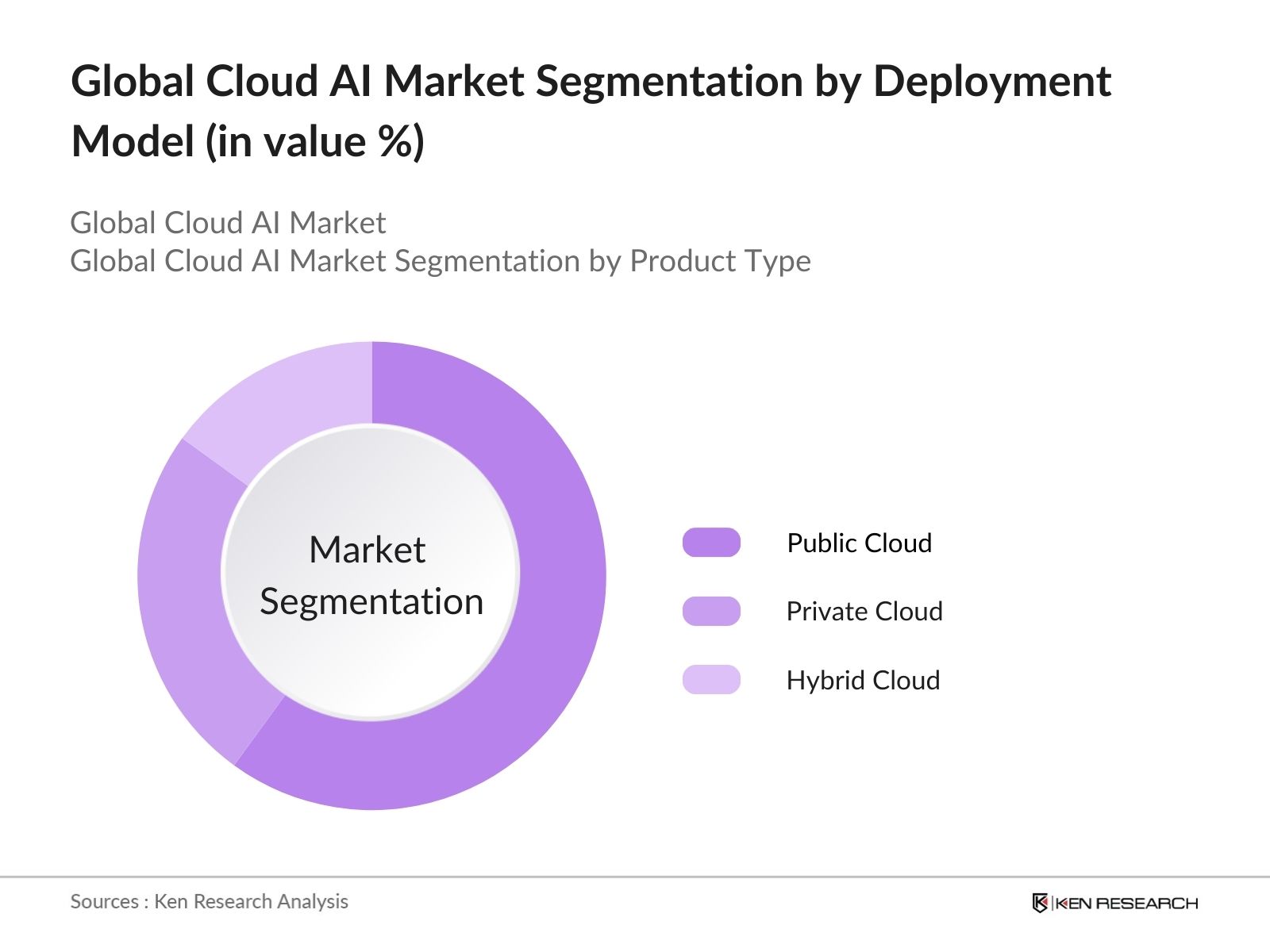 Global Cloud AI Market Segmentation by Deployment Model (in value %)

Global Cloud AI Market
Global Cloud AI Market Segmentation by Product Type

Market Segmentation

Public Cloud

Private Cloud

Hybrid Cloud

Sources : Ken Research Analysis

KEN RESEARCH